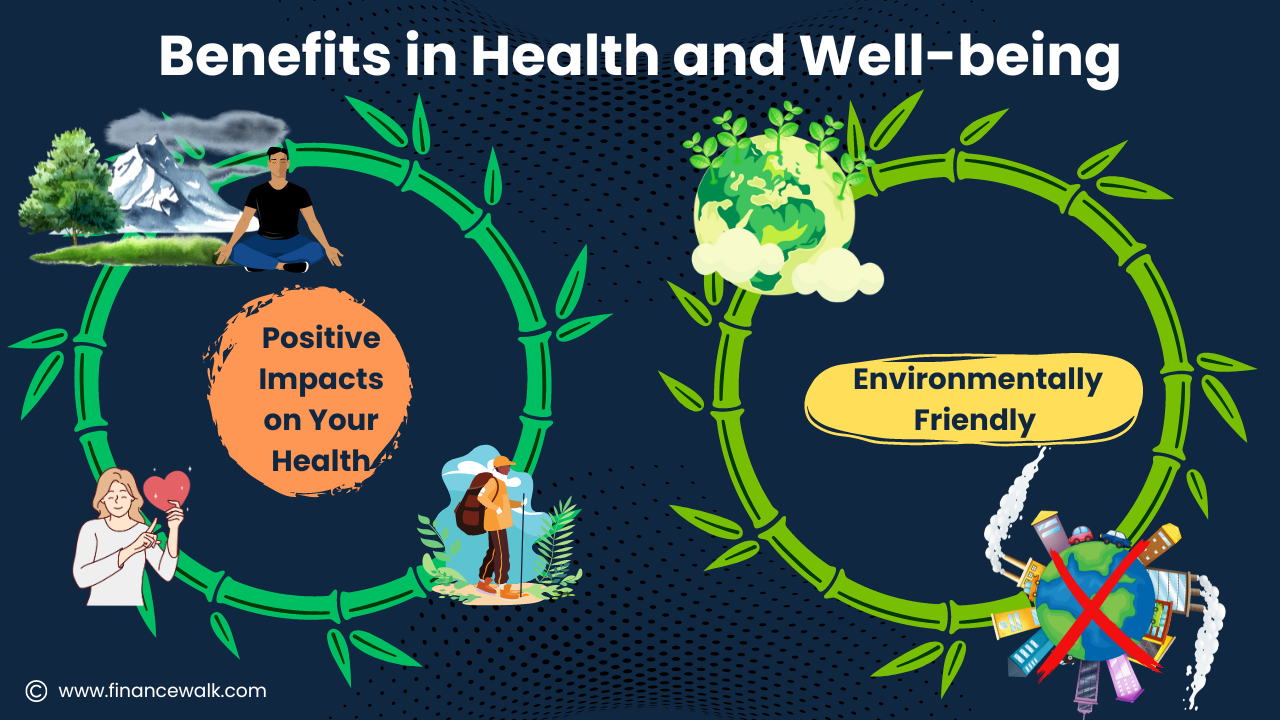 Benefits in Health and Well-being

Positive Impacts on Your Health

Environmentally Friendly

© www.financewalk.com